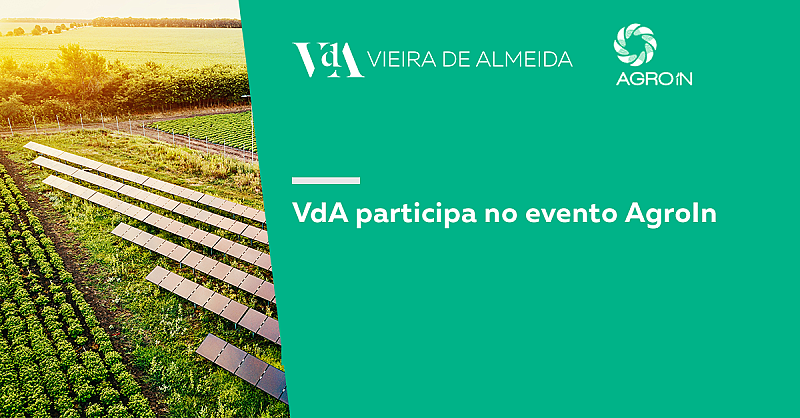 VdA VIEIRA DE ALMEIDA

AGROIN

VdA participa no evento AgroIn